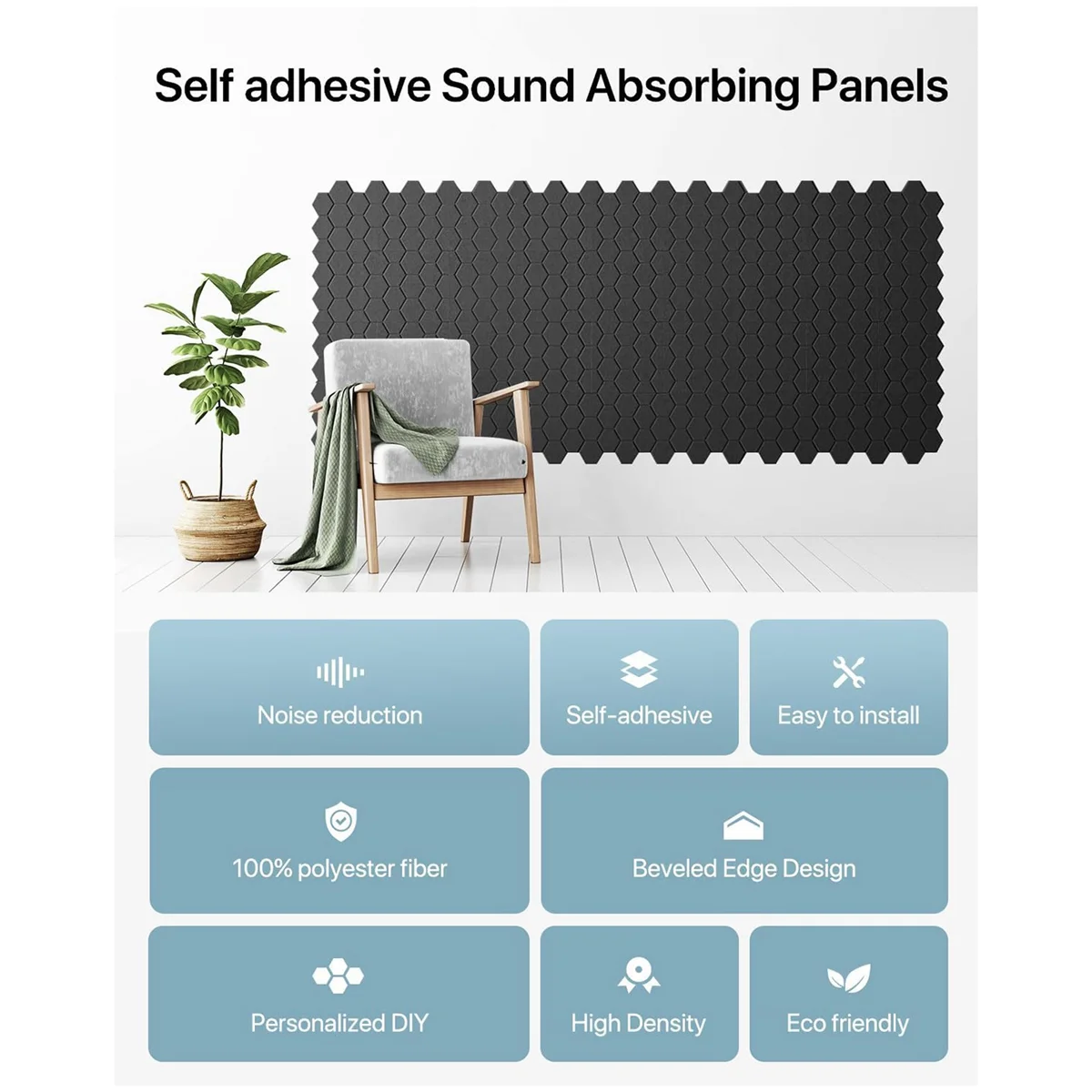 Self adhesive Sound Absorbing Panels

Noise reduction

Self-adhesive

Easy to install

100% polyester fiber

Beveled Edge Design

Personalized DIY

High Density

Eco friendly